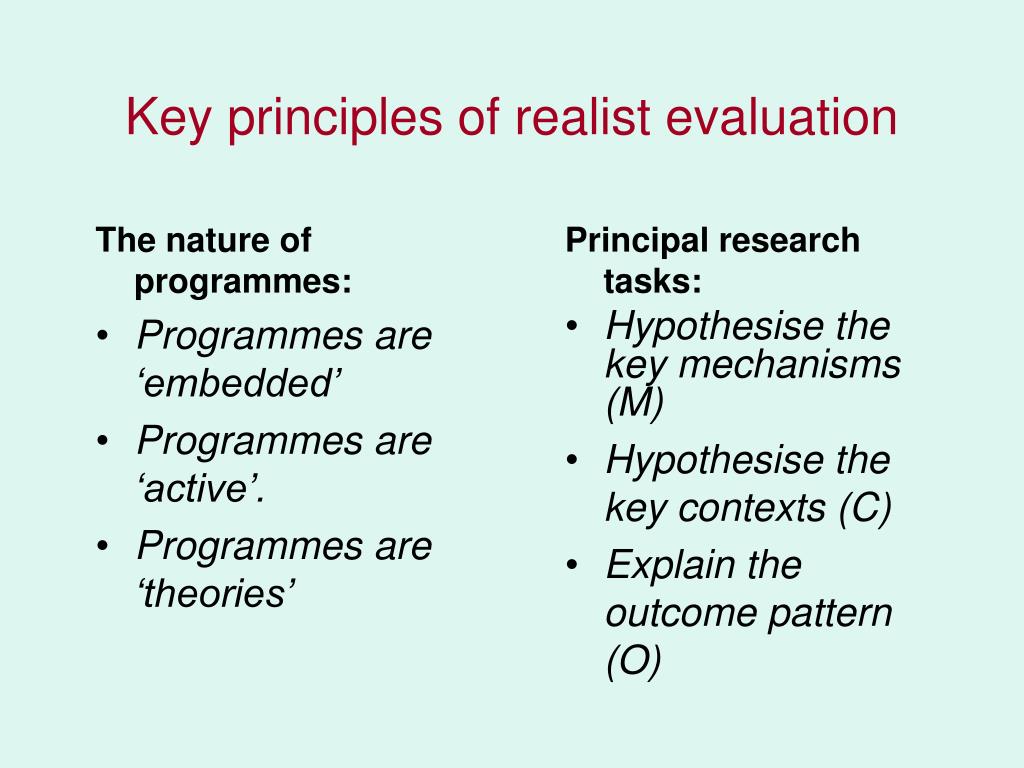 Key principles of realist evaluation

The nature of programmes:

• Programmes are ‘embedded’
• Programmes are ‘active’.
• Programmes are ‘theories’

Principal research tasks:

• Hypothesise the key mechanisms (M)
• Hypothesise the key contexts (C)
• Explain the outcome pattern (O)